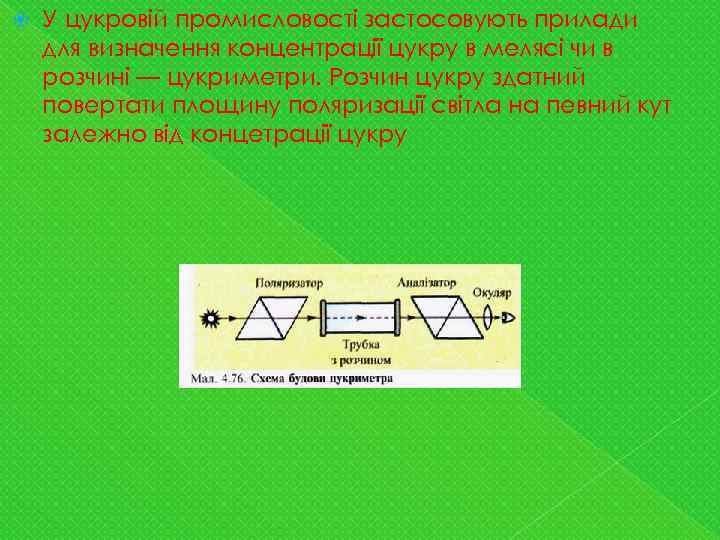 У цукровій промисловості застосовують прилади для визначення концентрації цукру в мелясі чи в розчині — цукриметри. Розчин цукру здатний повертати площину поляризації світла на певний кут залежно від концетрації цукру

Поляризатор
Аналізатор
Окуляр
Трубка з розчином
Мал. 4.76. Схема будови цукриметра